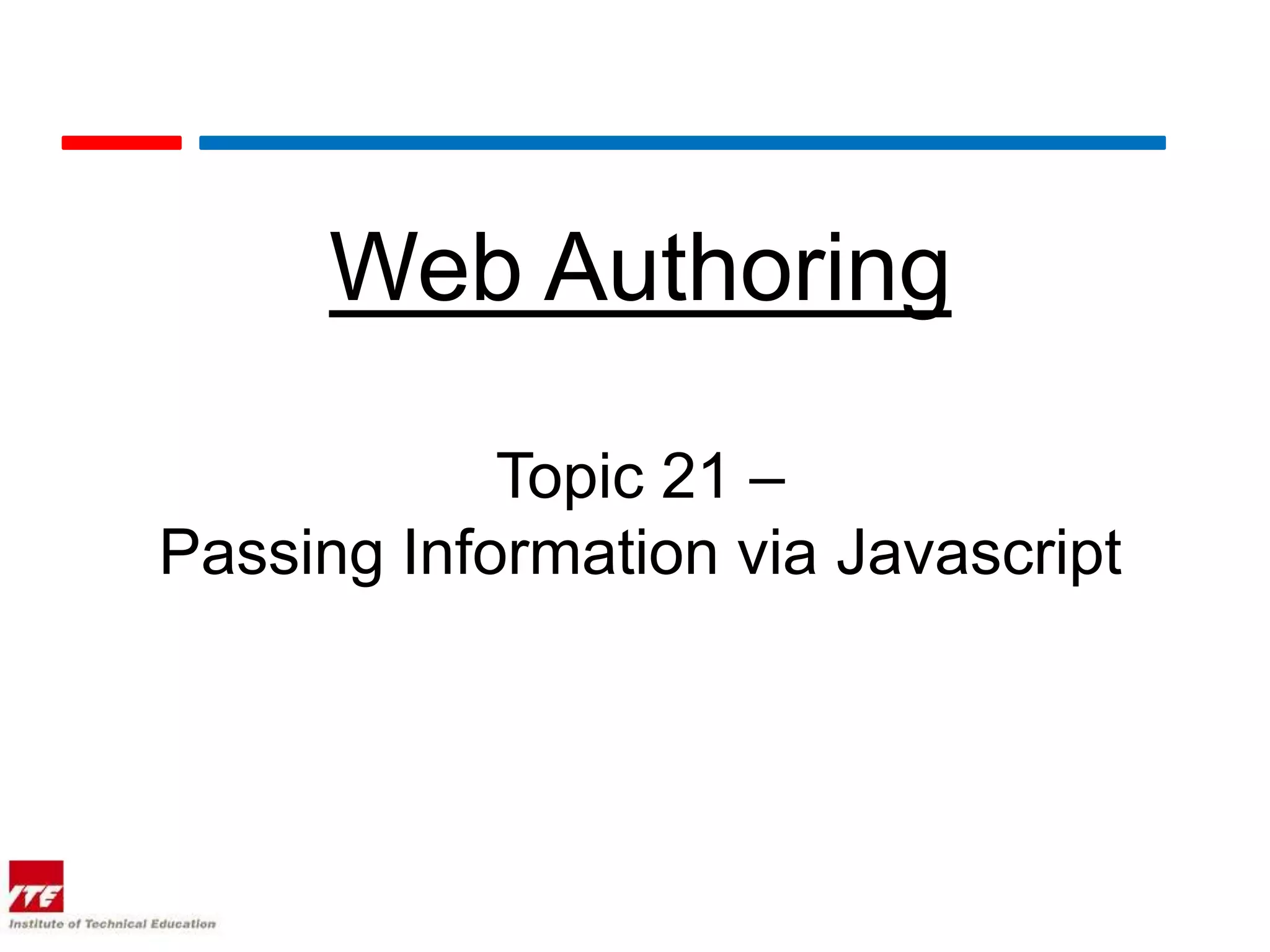 Web Authoring

Topic 21 –
Passing Information via Javascript

ITE
Institute of Technical Education